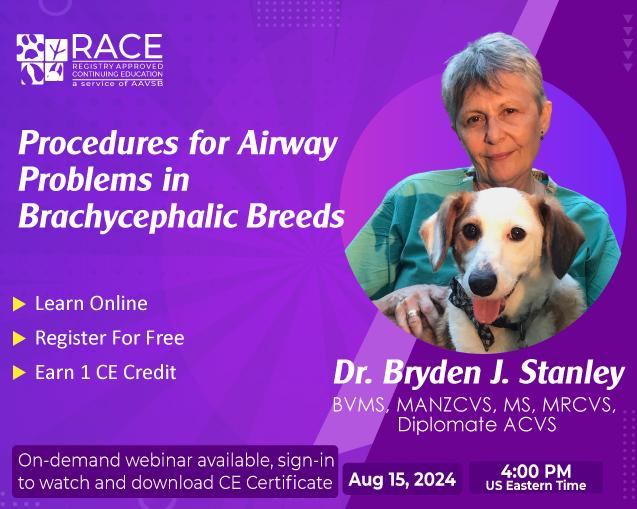 RACE
REGISTRY APPROVED CONTINUING EDUCATION
a service of AAVSB

Procedures for Airway Problems in Brachycephalic Breeds

Learn Online
Register For Free
Earn 1 CE Credit

Dr. Bryden J. Stanley
BVMS, MANZCVS, MS, MRCVS, Diplomate ACVS

On-demand webinar available, sign-in to watch and download CE Certificate

Aug 15, 2024

4:00 PM
US Eastern Time